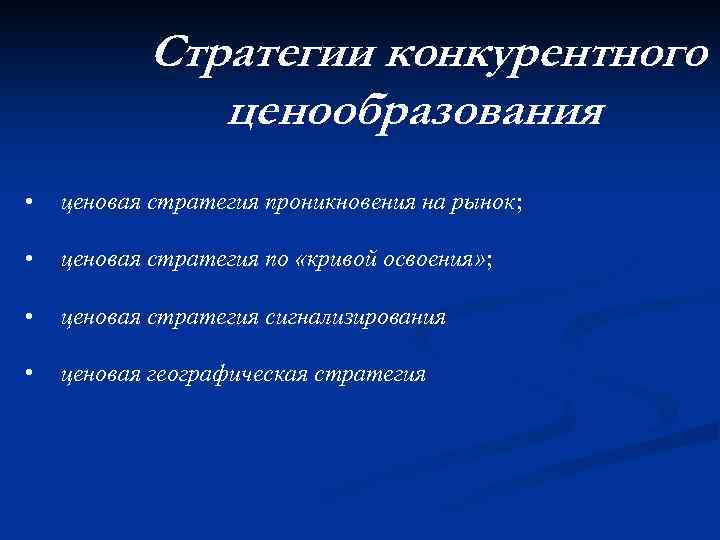 Стратегии конкурентного ценообразования

• ценовая стратегия проникновения на рынок;

• ценовая стратегия по «кривой освоения»;

• ценовая стратегия сигнализирования

• ценовая географическая стратегия